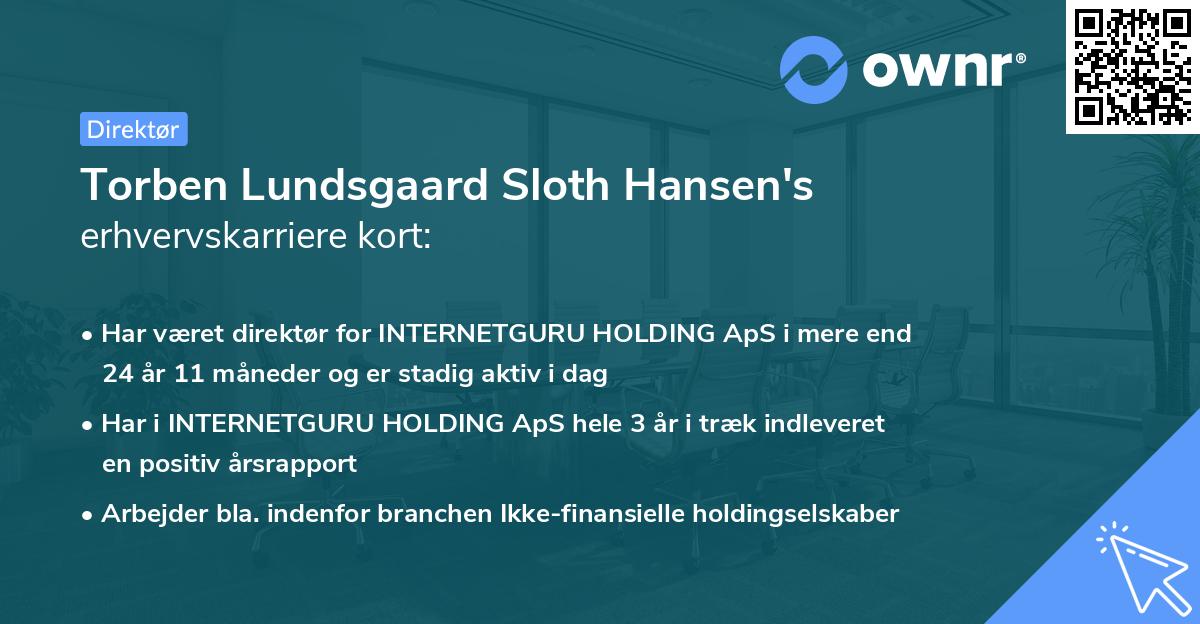 ownr®

Direktør

Torben Lundsgaard Sloth Hansen's erhvervskarriere kort:

• Har været direktør for INTERNETGURU HOLDING ApS i mere end 24 år 11 måneder og er stadig aktiv i dag

• Har i INTERNETGURU HOLDING ApS hele 3 år i træk indleveret en positiv årsrapport

• Arbejder bla. indenfor branchen Ikke-finansielle holdingselskaber